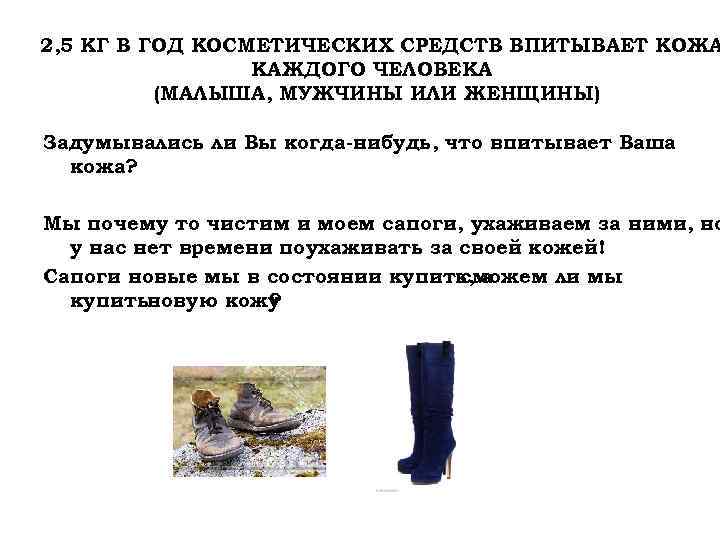 2,5 КГ В ГОД КОСМЕТИЧЕСКИХ СРЕДСТВ ВПИТЫВАЕТ КОЖА КАЖДОГО ЧЕЛОВЕКА
(МАЛЫША, МУЖЧИНЫ ИЛИ ЖЕНЩИНЫ)

Задумывались ли Вы когда-нибудь, что впитывает Ваша кожа?

Мы почему то чистим и моем сапоги, ухаживаем за ними, но у нас нет времени поухаживать за своей кожей!

Сапоги новые мы в состоянии купить,можем ли мы купитьновую кожу?